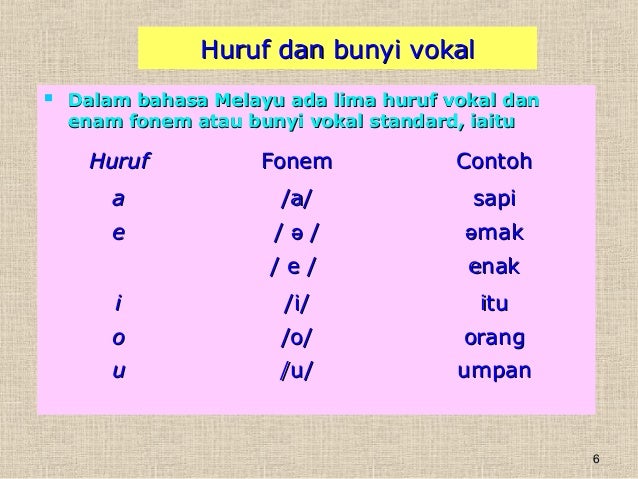 Huruf dan bunyi vokal

Dalam bahasa Melayu ada lima huruf vokal dan enam fonem atau bunyi vokal standard, iaitu

| Huruf | Fonem | Contoh |
|---|---|---|
| a | /a/ | sapi |
| e | / ə / | əmak |
|  | / e / | enak |
| i | /i/ | itu |
| o | /o/ | orang |
| u | /u/ | umpan |

6